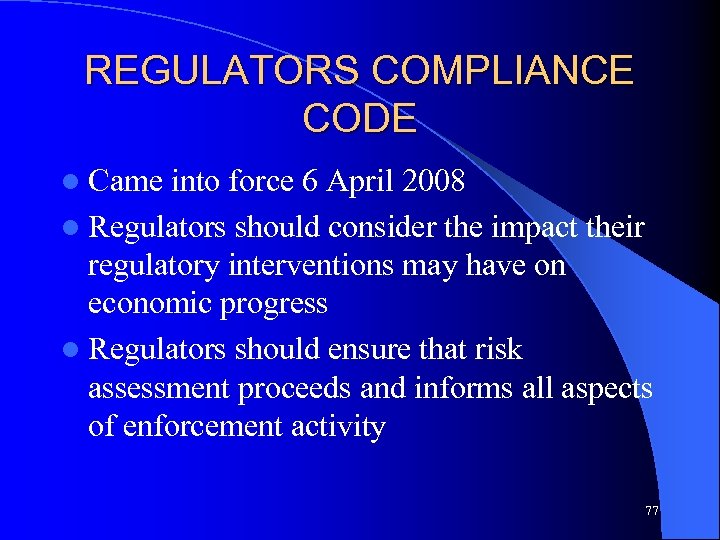 REGULATORS COMPLIANCE CODE

- Came into force 6 April 2008
- Regulators should consider the impact their regulatory interventions may have on economic progress
- Regulators should ensure that risk assessment proceeds and informs all aspects of enforcement activity

77